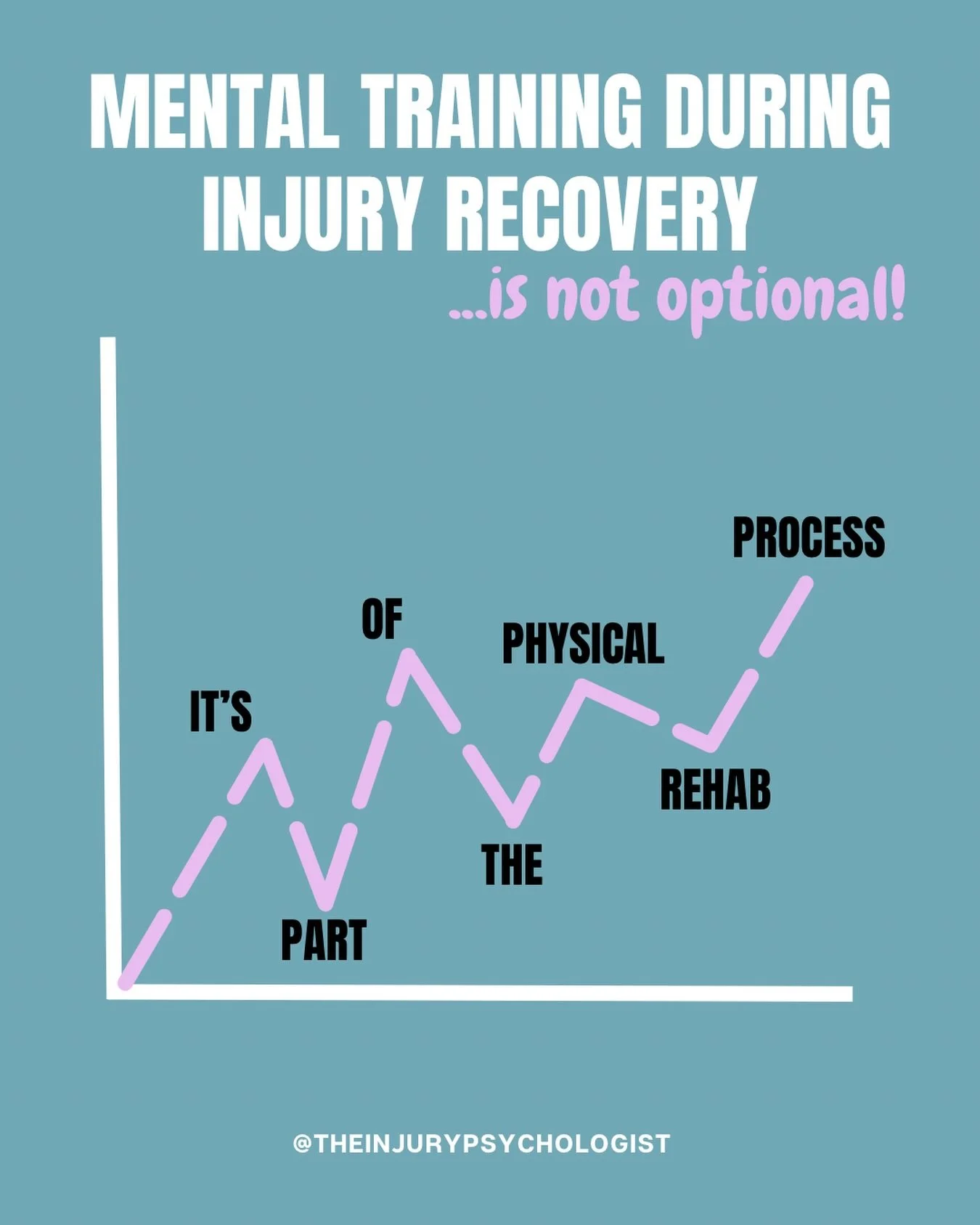 MENTAL TRAINING DURING INJURY RECOVERY

...is not optional!

IT'S
PART
OF
THE
PHYSICAL
REHAB
PROCESS

@THEINJURYPSYCHOLOGIST